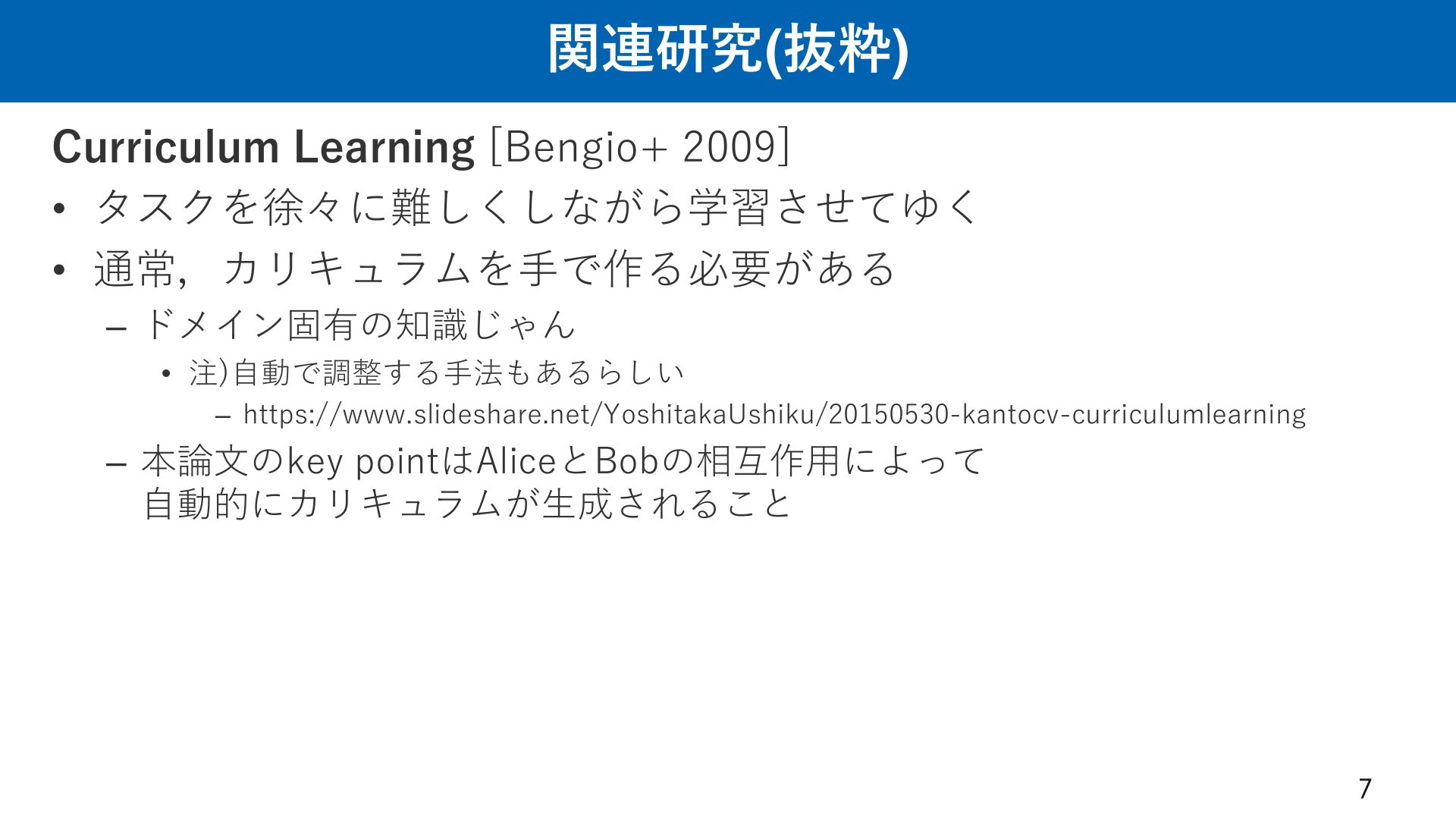 関連研究(抜粋)

Curriculum Learning [Bengio+ 2009]

• タスクを徐々に難しくしながら学習させてゆく
• 通常，カリキュラムを手で作る必要がある
  – ドメイン固有の知識じゃん
    • 注)自動で調整する手法もあるらしい
      – https://www.slideshare.net/YoshitakaUshiku/20150530-kantocv-curriculumlearning
  – 本論文のkey pointはAliceとBobの相互作用によって自動的にカリキュラムが生成されること

7